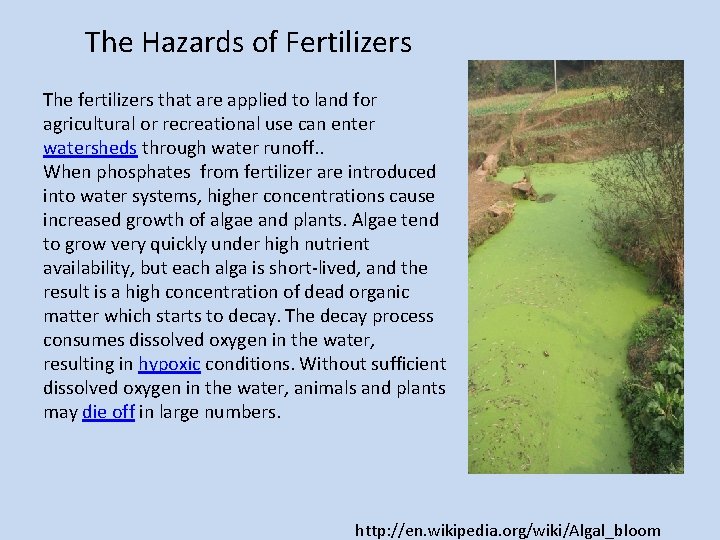 The Hazards of Fertilizers

The fertilizers that are applied to land for agricultural or recreational use can enter watersheds through water runoff..
When phosphates from fertilizer are introduced into water systems, higher concentrations cause increased growth of algae and plants. Algae tend to grow very quickly under high nutrient availability, but each alga is short-lived, and the result is a high concentration of dead organic matter which starts to decay. The decay process consumes dissolved oxygen in the water, resulting in hypoxic conditions. Without sufficient dissolved oxygen in the water, animals and plants may die off in large numbers.

http://en.wikipedia.org/wiki/Algal_bloom